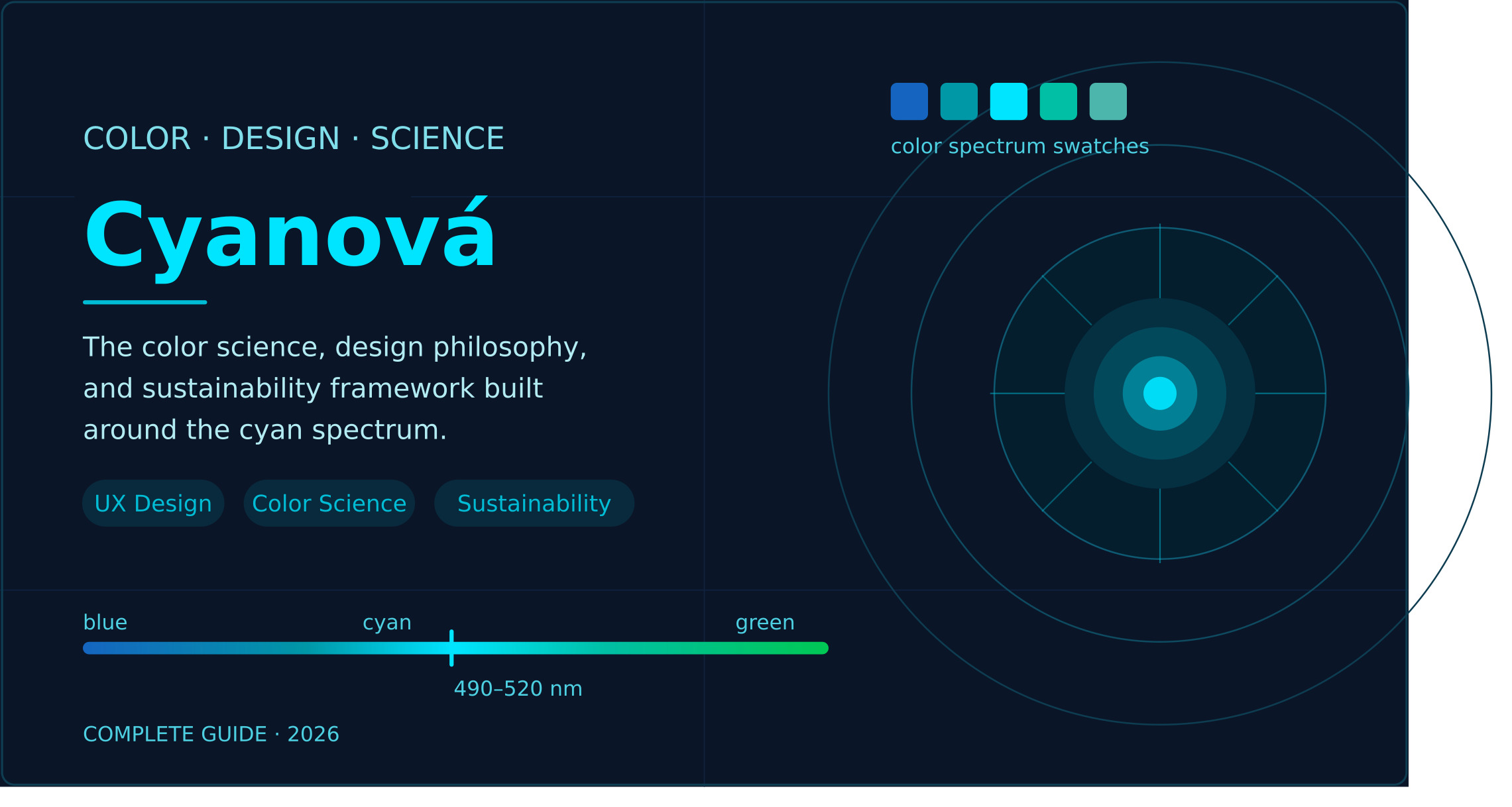 COLOR · DESIGN · SCIENCE

color spectrum swatches

Cyanová

The color science, design philosophy, and sustainability framework built around the cyan spectrum.

UX Design

Color Science

Sustainability

blue

cyan

green

490–520 nm

COMPLETE GUIDE · 2026